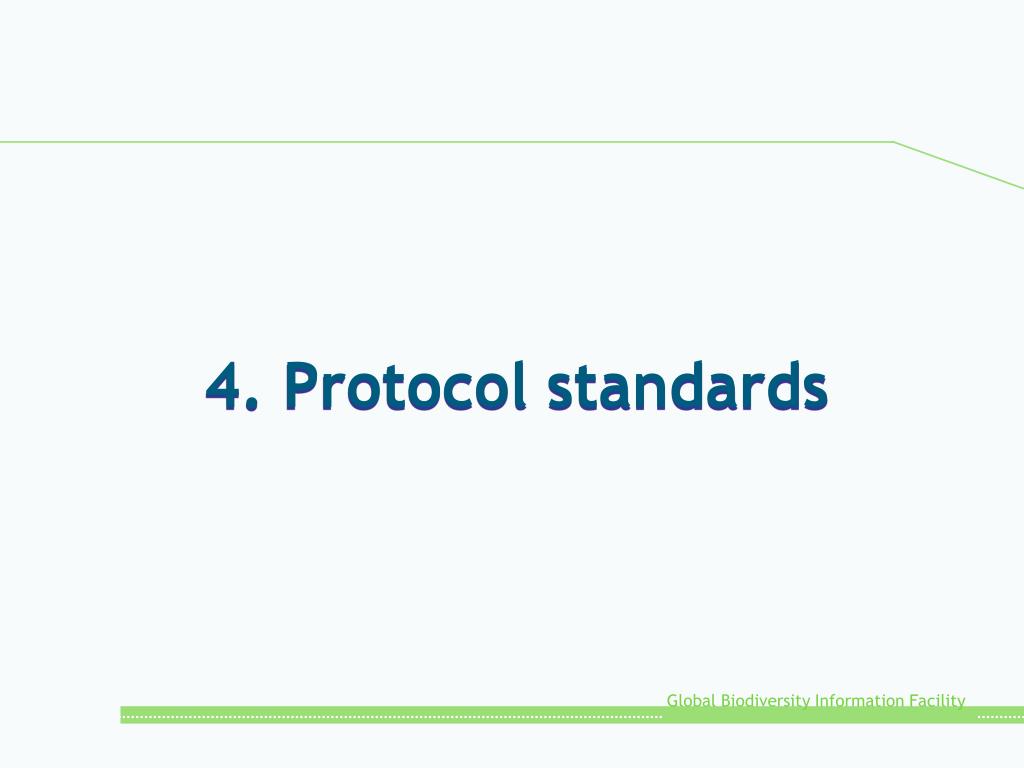 4. Protocol standards

Global Biodiversity Information Facility